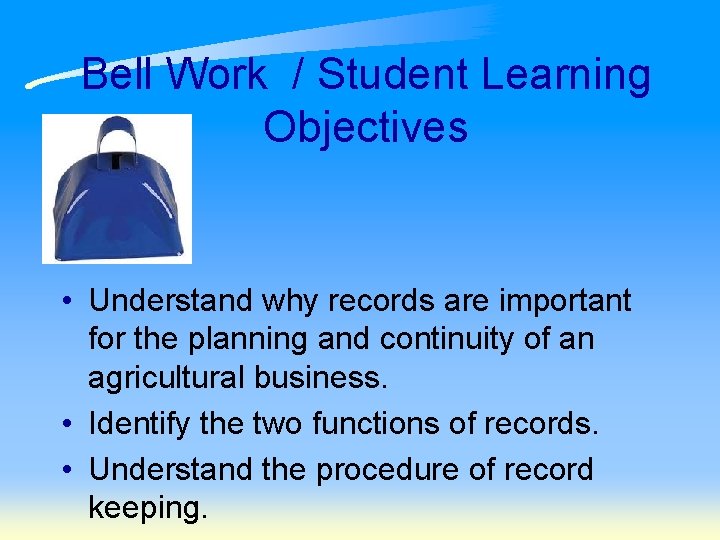 Bell Work / Student Learning Objectives

• Understand why records are important for the planning and continuity of an agricultural business.
• Identify the two functions of records.
• Understand the procedure of record keeping.